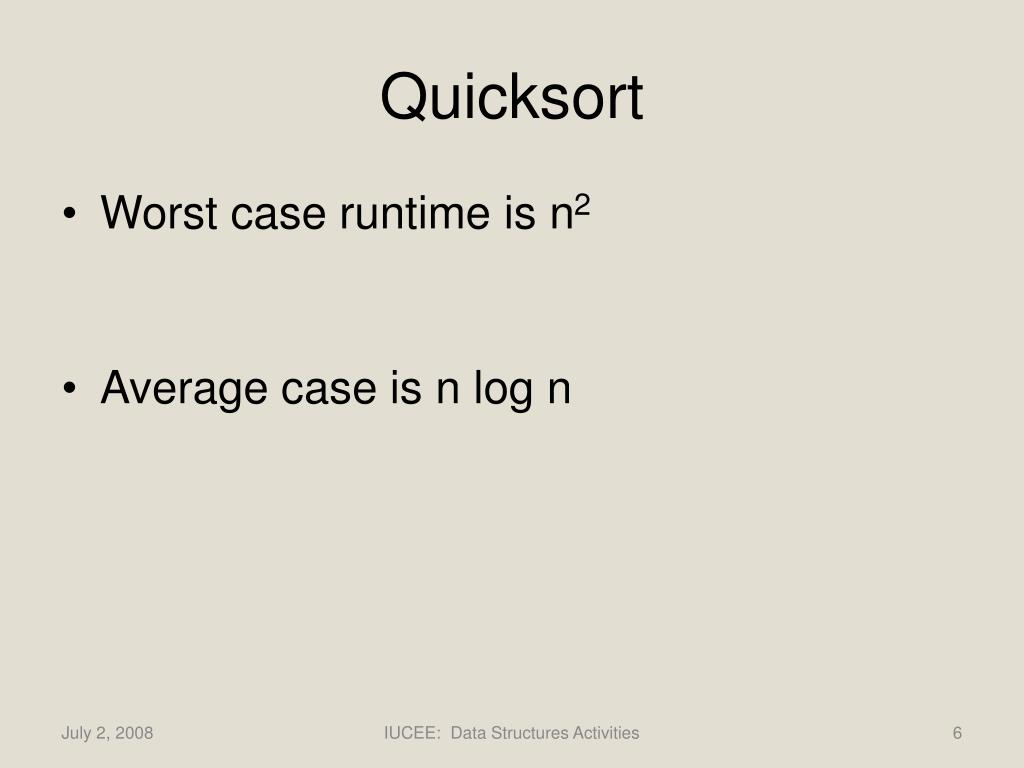 Quicksort

• Worst case runtime is $n^2$

• Average case is n log n

July 2, 2008

IUCEE: Data Structures Activities

6